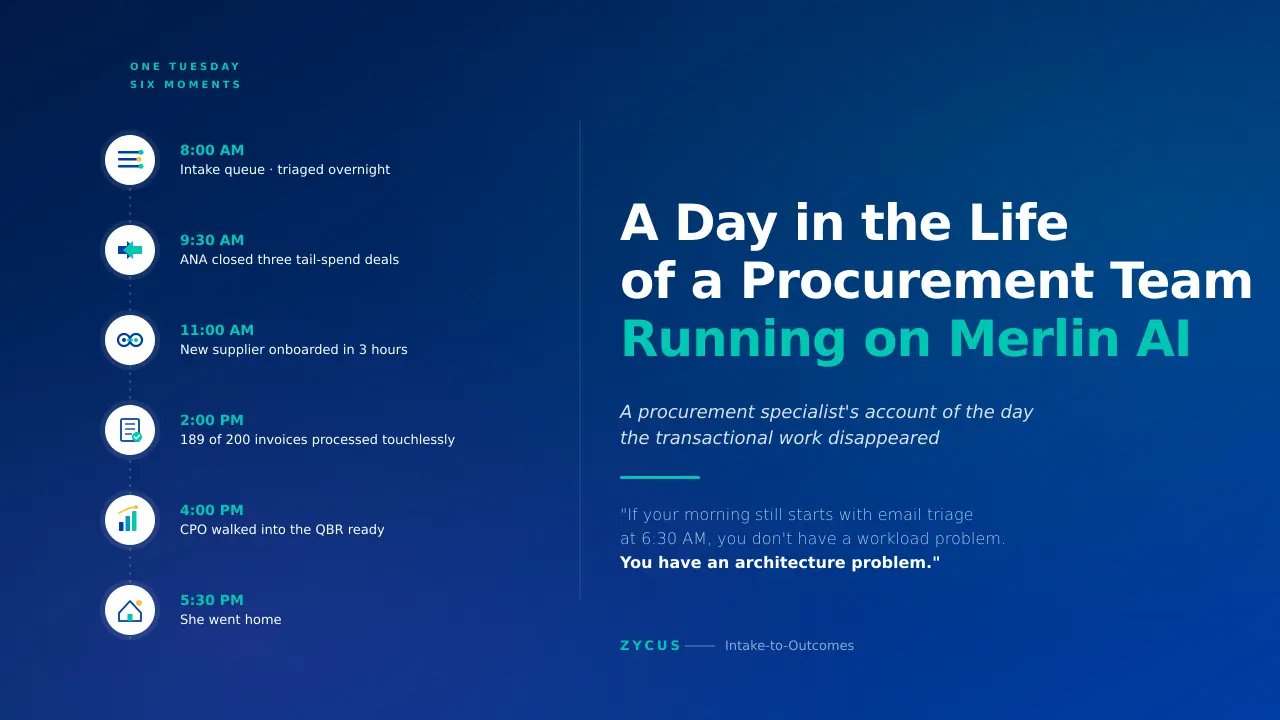 ONE TUESDAY
SIX MOMENTS

8:00 AM
Intake queue · triaged overnight

9:30 AM
ANA closed three tail-spend deals

11:00 AM
New supplier onboarded in 3 hours

2:00 PM
189 of 200 invoices processed touchlessly

4:00 PM
CPO walked into the QBR ready

5:30 PM
She went home

A Day in the Life of a Procurement Team Running on Merlin AI

A procurement specialist's account of the day the transactional work disappeared

"If your morning still starts with email triage at 6:30 AM, you don't have a workload problem. You have an architecture problem."

ZYCUS —— Intake-to-Outcomes